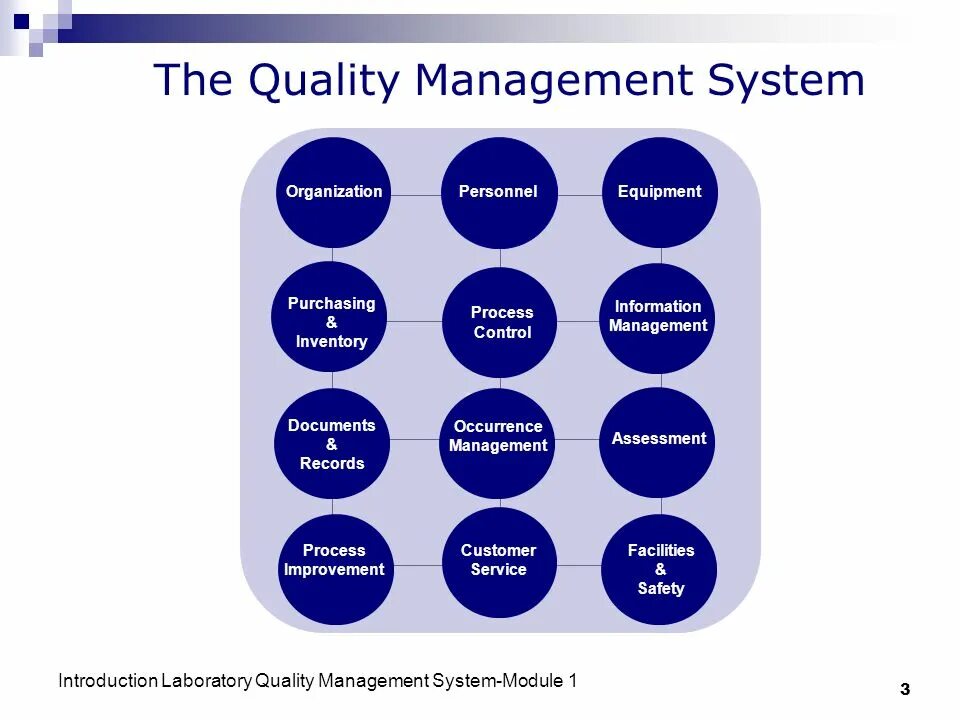 The Quality Management System

Organization

Personnel

Equipment

Purchasing & Inventory

Process Control

Information Management

Documents & Records

Occurrence Management

Assessment

Process Improvement

Customer Service

Facilities & Safety

Introduction Laboratory Quality Management System-Module 1

3